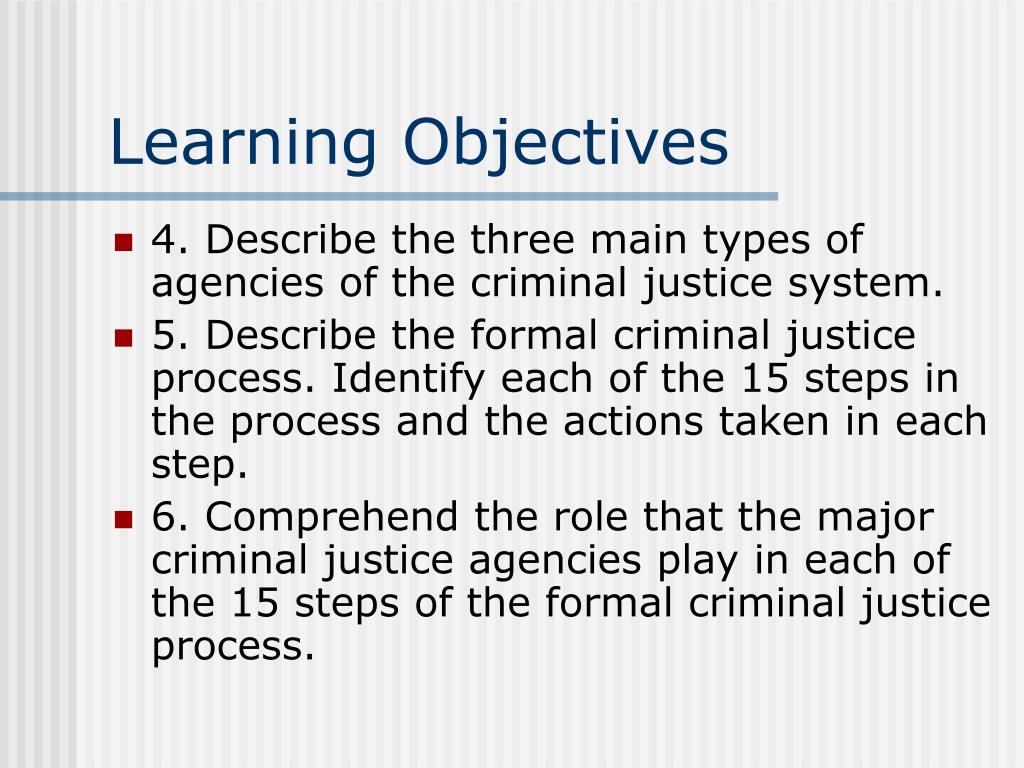 Learning Objectives

4. Describe the three main types of agencies of the criminal justice system.

5. Describe the formal criminal justice process. Identify each of the 15 steps in the process and the actions taken in each step.

6. Comprehend the role that the major criminal justice agencies play in each of the 15 steps of the formal criminal justice process.